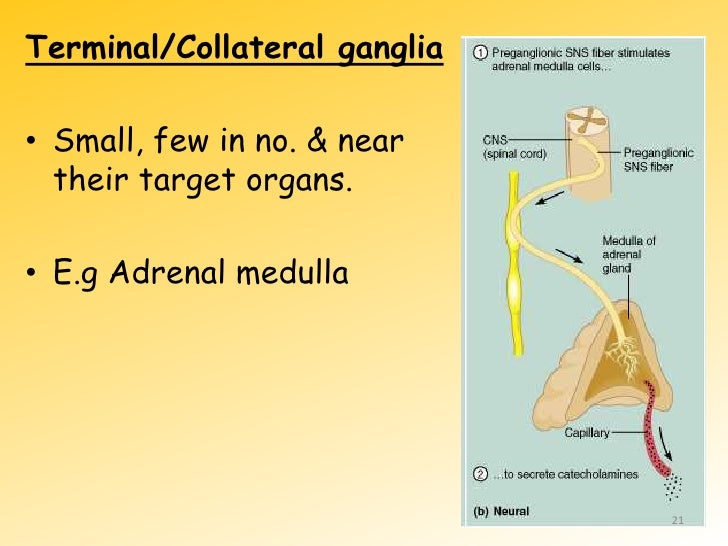 Terminal/Collateral ganglia

• Small, few in no. & near their target organs.

• E.g Adrenal medulla

① Preganglionic SNS fiber stimulates adrenal medulla cells...

CNS (spinal cord)

Preganglionic SNS fiber

Medulla of adrenal gland

Capillary

② ...to secrete catecholamines

(b) Neural

21